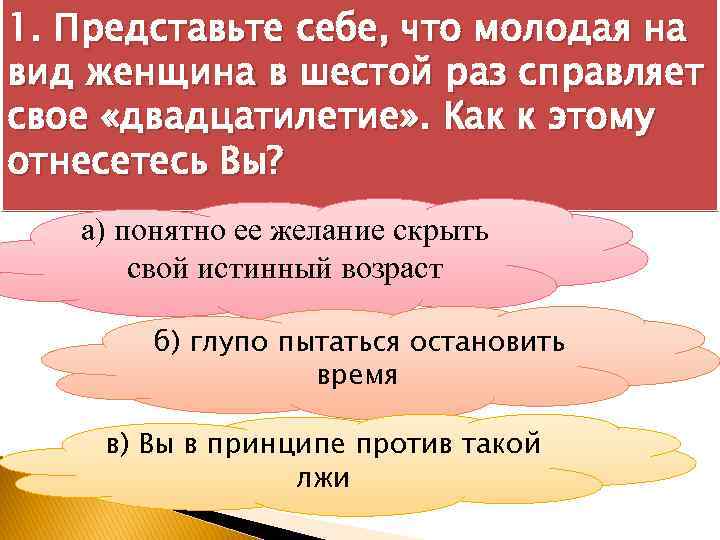 1. Представьте себе, что молодая на вид женщина в шестой раз справляет свое «двадцатилетие». Как к этому отнесетесь Вы?

а) понятно ее желание скрыть свой истинный возраст

б) глупо пытаться остановить время

в) Вы в принципе против такой лжи